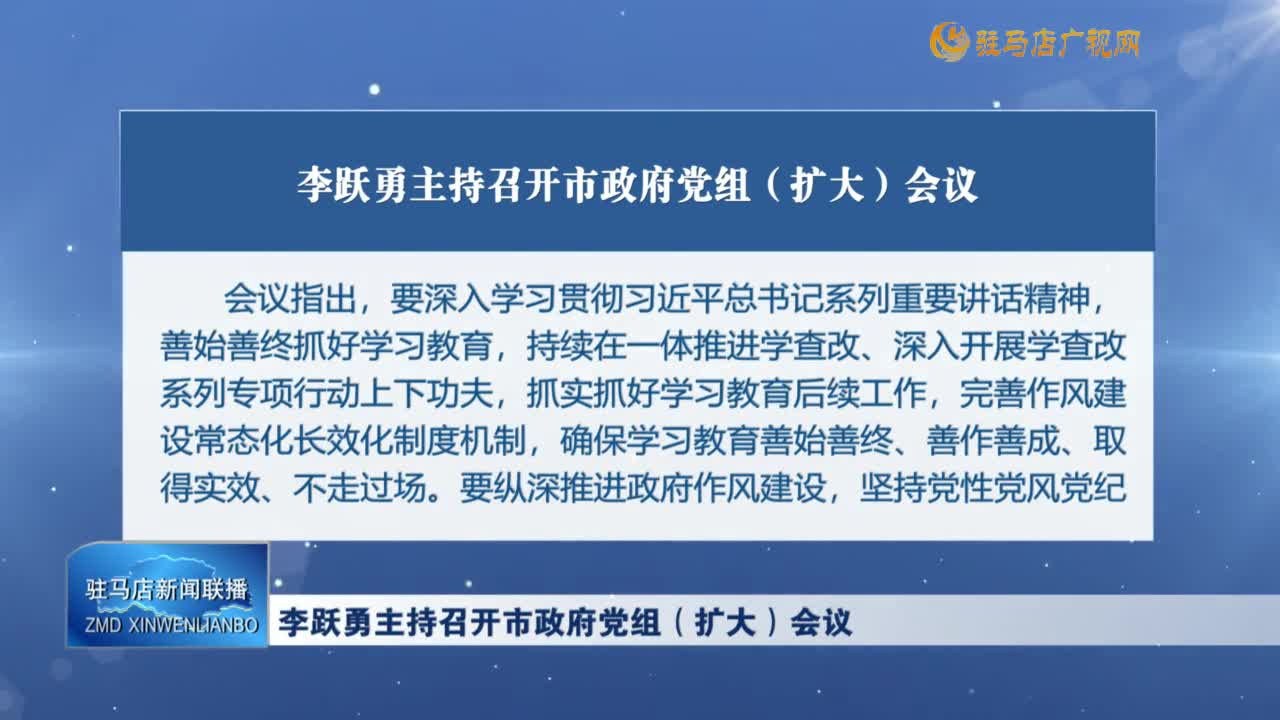 驻马店广视网

李跃勇主持召开市政府党组（扩大）会议

会议指出，要深入学习贯彻习近平总书记系列重要讲话精神，善始善终抓好学习教育，持续在一体推进学查改、深入开展学查改系列专项行动上下功夫，抓实抓好学习教育后续工作，完善作风建设常态化长效化制度机制，确保学习教育善始善终、善作善成、取得实效、不走过场。要纵深推进政府作风建设，坚持党性党风党纪

驻马店新闻联播
ZMD XINWENLIANBO

李跃勇主持召开市政府党组（扩大）会议